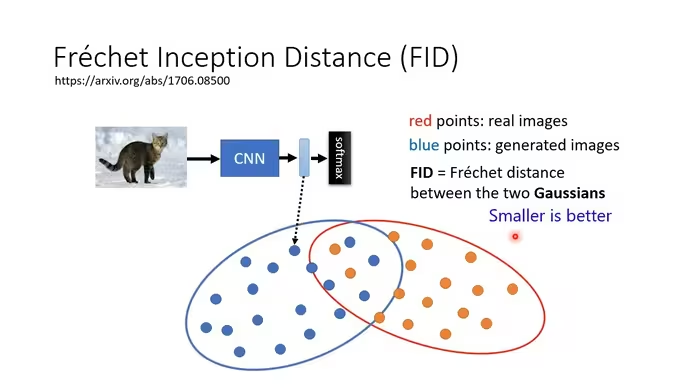 Fréchet Inception Distance (FID)
https://arxiv.org/abs/1706.08500

CNN

softmax

red points: real images
blue points: generated images
FID = Fréchet distance between the two Gaussians
Smaller is better